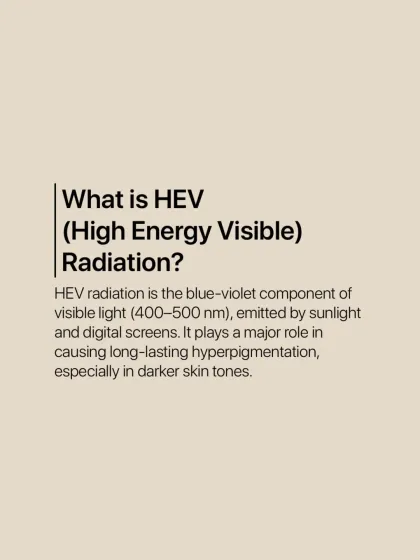 What is HEV
(High Energy Visible)
Radiation?

HEV radiation is the blue-violet component of visible light (400–500 nm), emitted by sunlight and digital screens. It plays a major role in causing long-lasting hyperpigmentation, especially in darker skin tones.